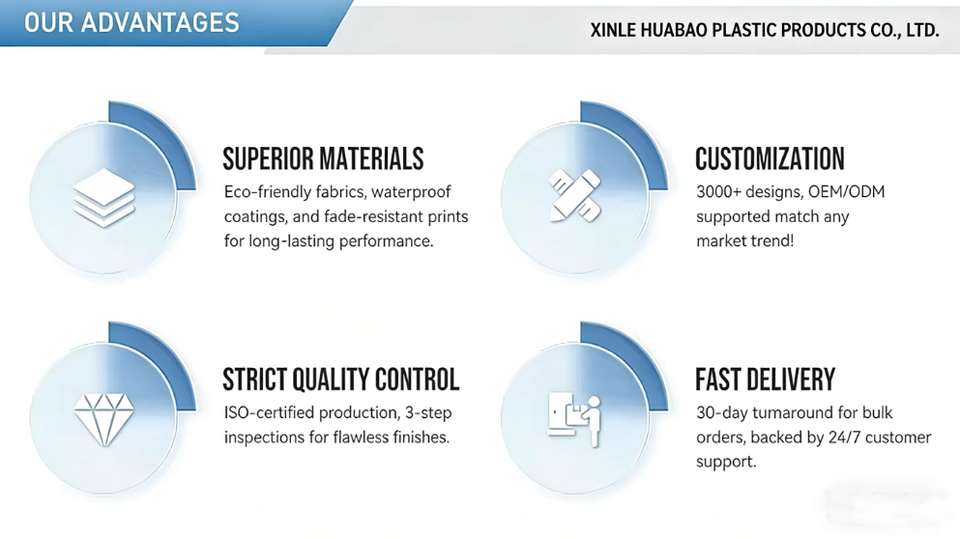 OUR ADVANTAGES

XINLE HUABAO PLASTIC PRODUCTS CO., LTD.

SUPERIOR MATERIALS

Eco-friendly fabrics, waterproof coatings, and fade-resistant prints for long-lasting performance.

CUSTOMIZATION

3000+ designs, OEM/ODM supported match any market trend!

STRICT QUALITY CONTROL

ISO-certified production, 3-step inspections for flawless finishes.

FAST DELIVERY

30-day tumaround for bulk orders, backed by 24/7 customer support.